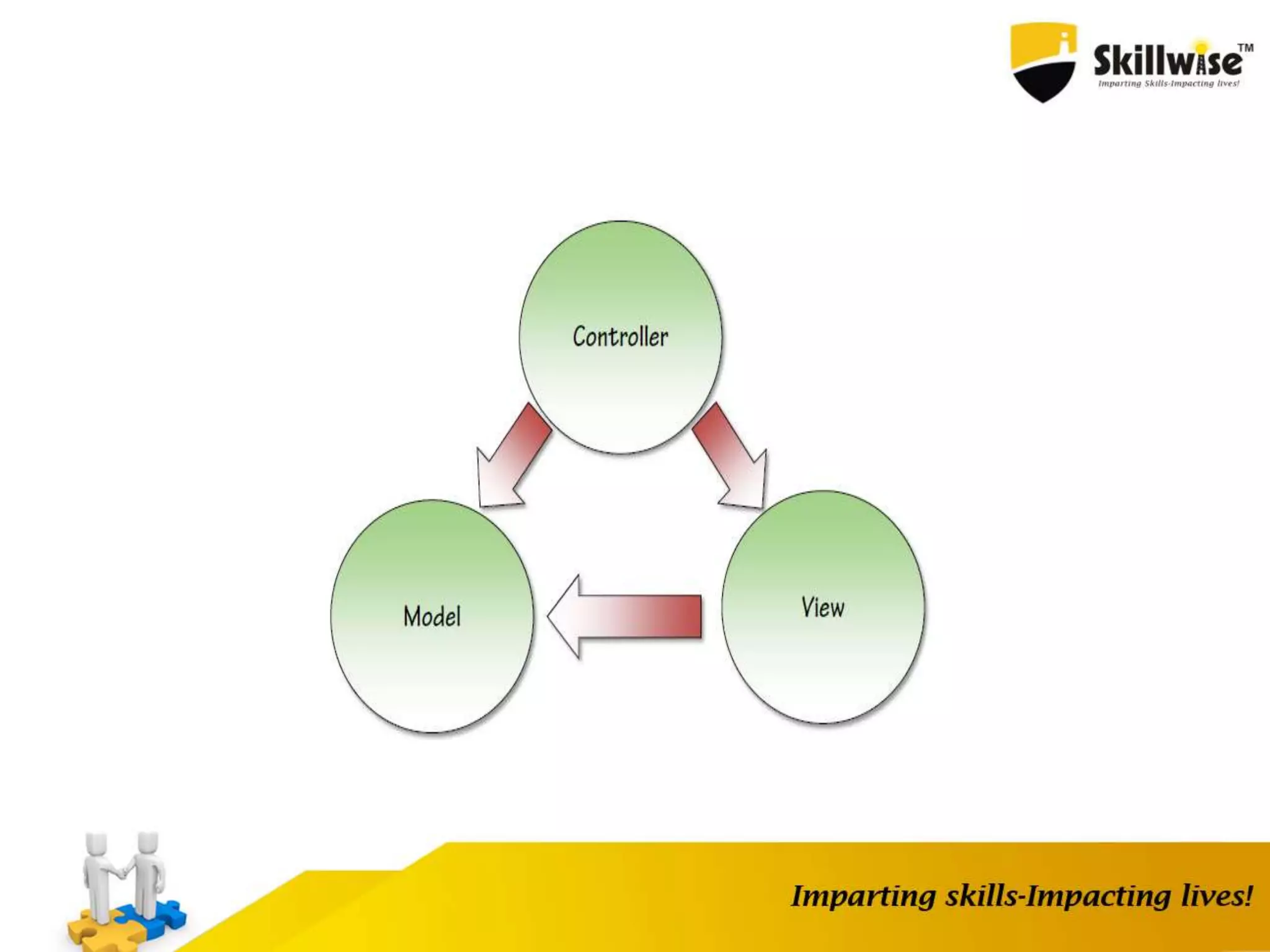 Skillwise™
Imparting Skills-Impacting lives!

Controller

Model

View

Imparting skills-Impacting lives!